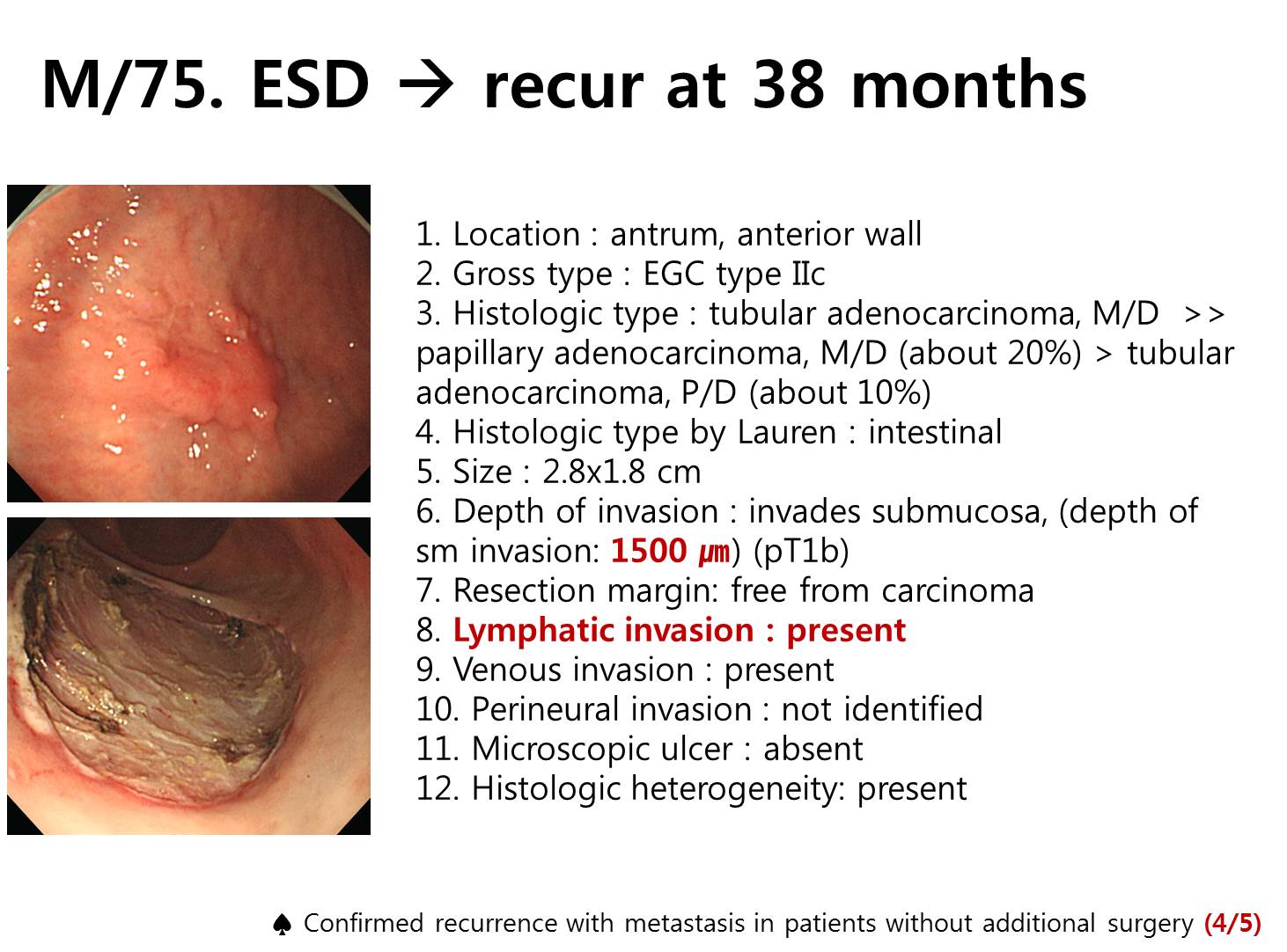 M/75. ESD → recur at 38 months

1. Location : antrum, anterior wall
2. Gross type : EGC type IIc
3. Histologic type : tubular adenocarcinoma, M/D >> papillary adenocarcinoma, M/D (about 20%) > tubular adenocarcinoma, P/D (about 10%)
4. Histologic type by Lauren : intestinal
5. Size : 2.8x1.8 cm
6. Depth of invasion : invades submucosa, (depth of sm invasion: 1500 ㎛) (pT1b)
7. Resection margin: free from carcinoma
8. Lymphatic invasion : present
9. Venous invasion : present
10. Perineural invasion : not identified
11. Microscopic ulcer : absent
12. Histologic heterogeneity: present

♠ Confirmed recurrence with metastasis in patients without additional surgery (4/5)